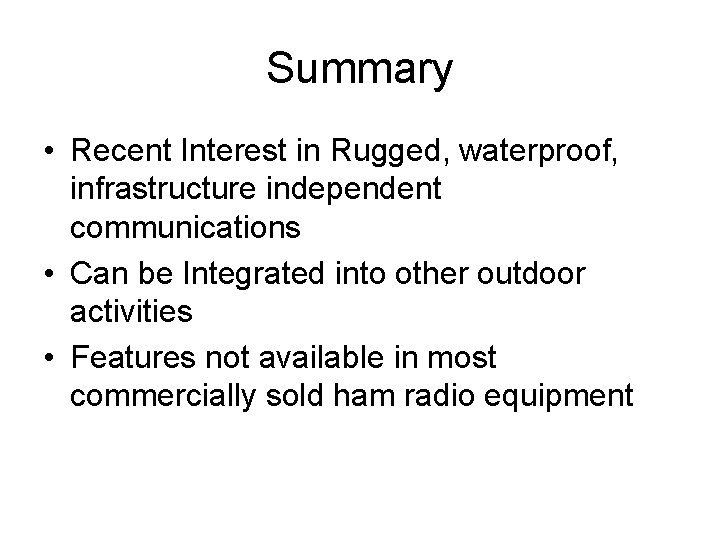 Summary

• Recent Interest in Rugged, waterproof, infrastructure independent communications
• Can be Integrated into other outdoor activities
• Features not available in most commercially sold ham radio equipment